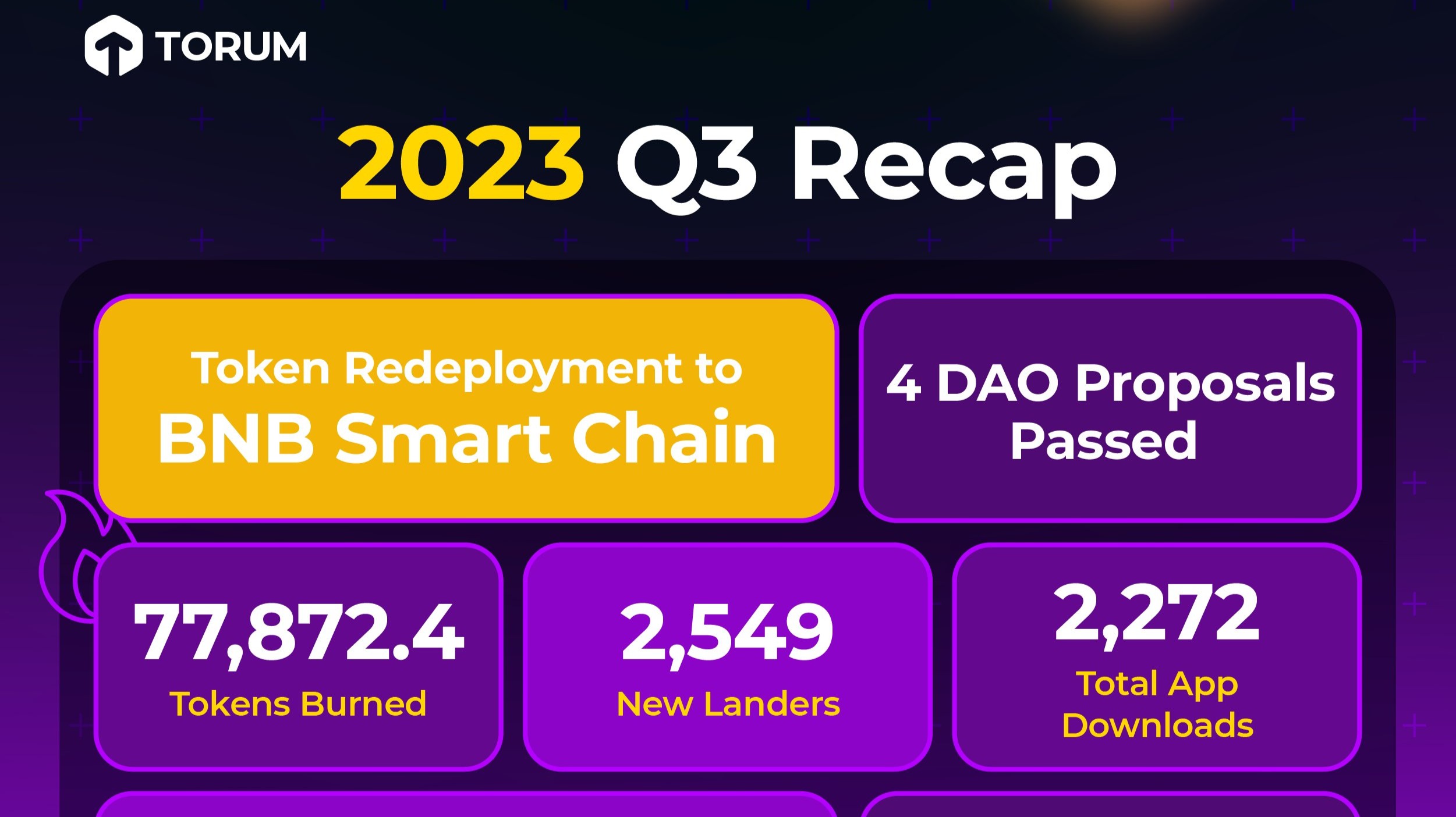 TORUM

2023 Q3 Recap

Token Redeployment to BNB Smart Chain

4 DAO Proposals Passed

77,872.4
Tokens Burned

2,549
New Landers

2,272
Total App Downloads